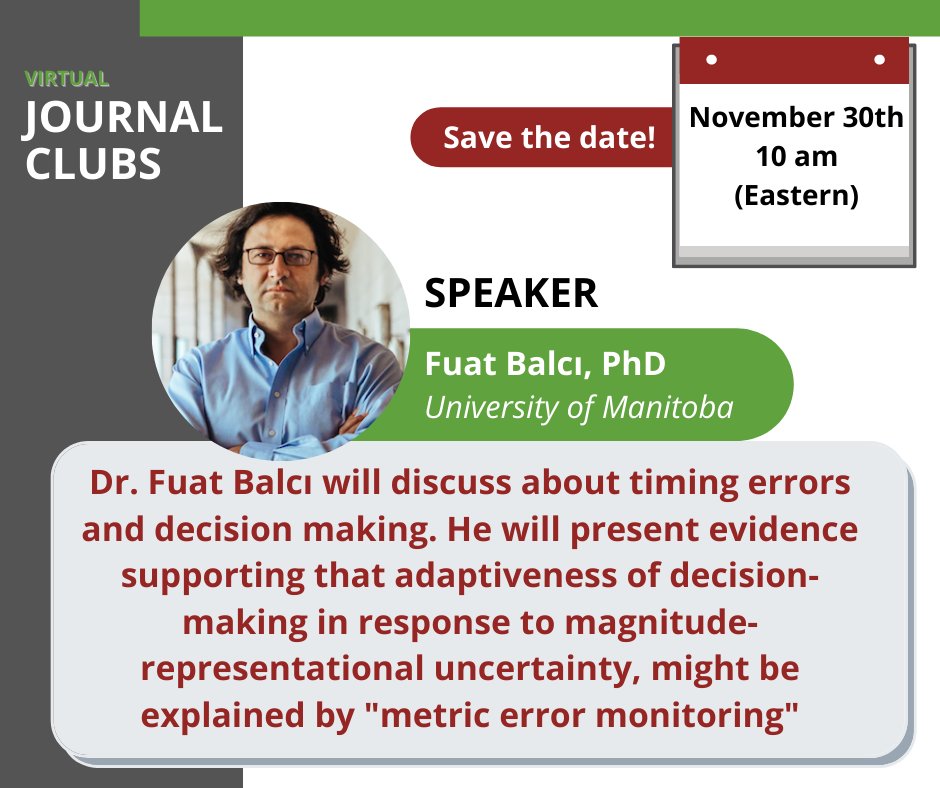 VIRTUAL
JOURNAL CLUBS

Save the date!

November 30th
10 am
(Eastern)

SPEAKER

Fuat Balcı, PhD
University of Manitoba

Dr. Fuat Balcı will discuss about timing errors and decision making. He will present evidence supporting that adaptiveness of decision-making in response to magnitude-representational uncertainty, might be explained by "metric error monitoring"